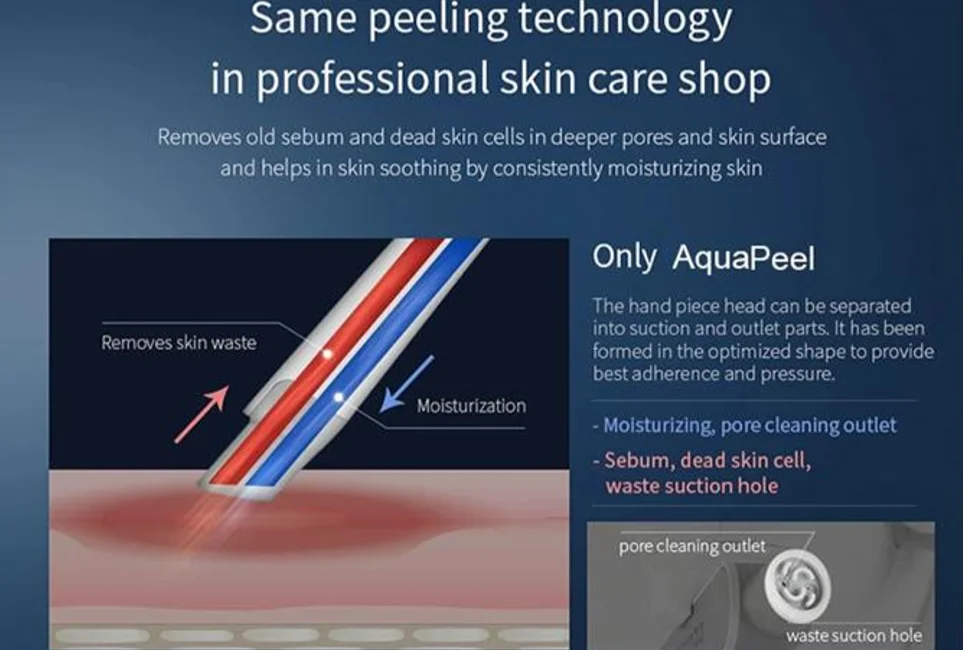 Same peeling technology in professional skin care shop

Removes old sebum and dead skin cells in deeper pores and skin surface and helps in skin soothing by consistently moisturizing skin

Removes skin waste

Moisturization

Only AquaPeel

The hand piece head can be separated into suction and outlet parts. It has been formed in the optimized shape to provide best adherence and pressure.

- Moisturizing, pore cleaning outlet
- Sebum, dead skin cell, waste suction hole

pore cleaning outlet

waste suction hole